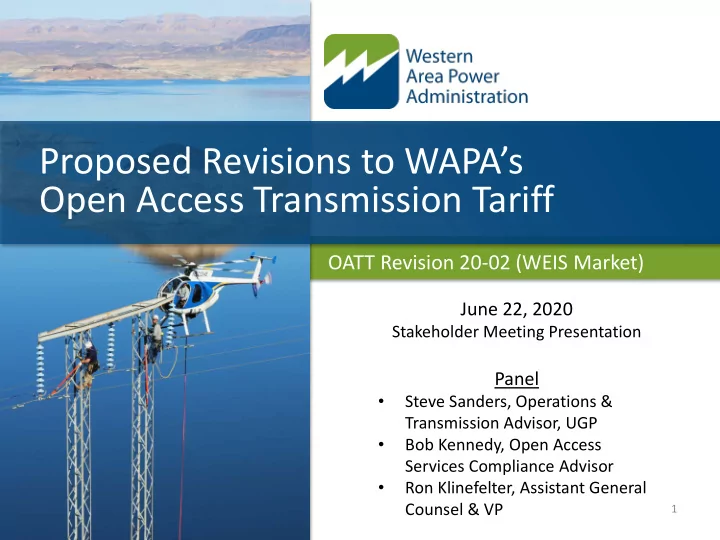 Western Area Power Administration

Proposed Revisions to WAPA's Open Access Transmission Tariff

OATT Revision 20-02 (WEIS Market)

June 22, 2020
Stakeholder Meeting Presentation

Panel
• Steve Sanders, Operations & Transmission Advisor, UGP
• Bob Kennedy, Open Access Services Compliance Advisor
• Ron Klinefelter, Assistant General Counsel & VP

1